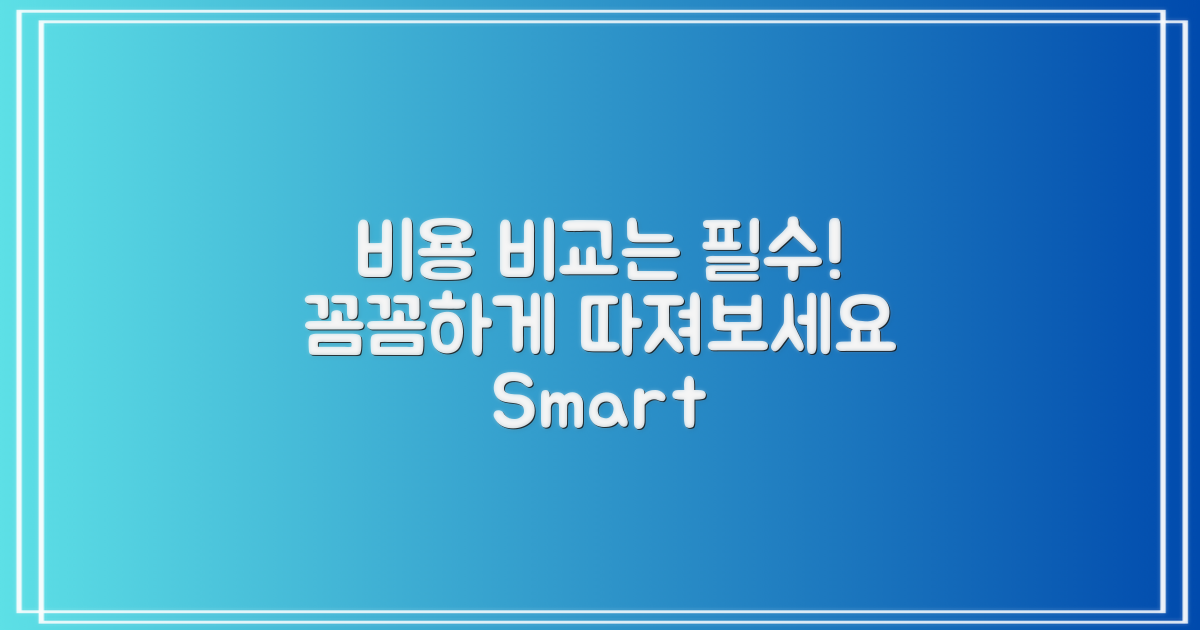 비용 비교는 필수!
꼼꼼하게 따져보세요
Smart